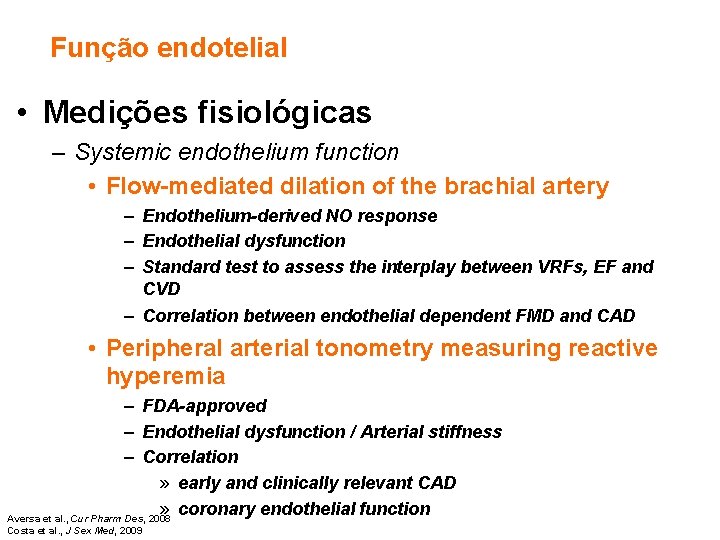 Função endotelial

• Medições fisiológicas

– Systemic endothelium function

• Flow-mediated dilation of the brachial artery

– Endothelium-derived NO response

– Endothelial dysfunction

– Standard test to assess the interplay between VRFs, EF and CVD

– Correlation between endothelial dependent FMD and CAD

• Peripheral arterial tonometry measuring reactive hyperemia

– FDA-approved

– Endothelial dysfunction / Arterial stiffness

– Correlation

» early and clinically relevant CAD

» coronary endothelial function

Aversa et al., Cur Pharm Des, 2008
Costa et al., J Sex Med, 2009